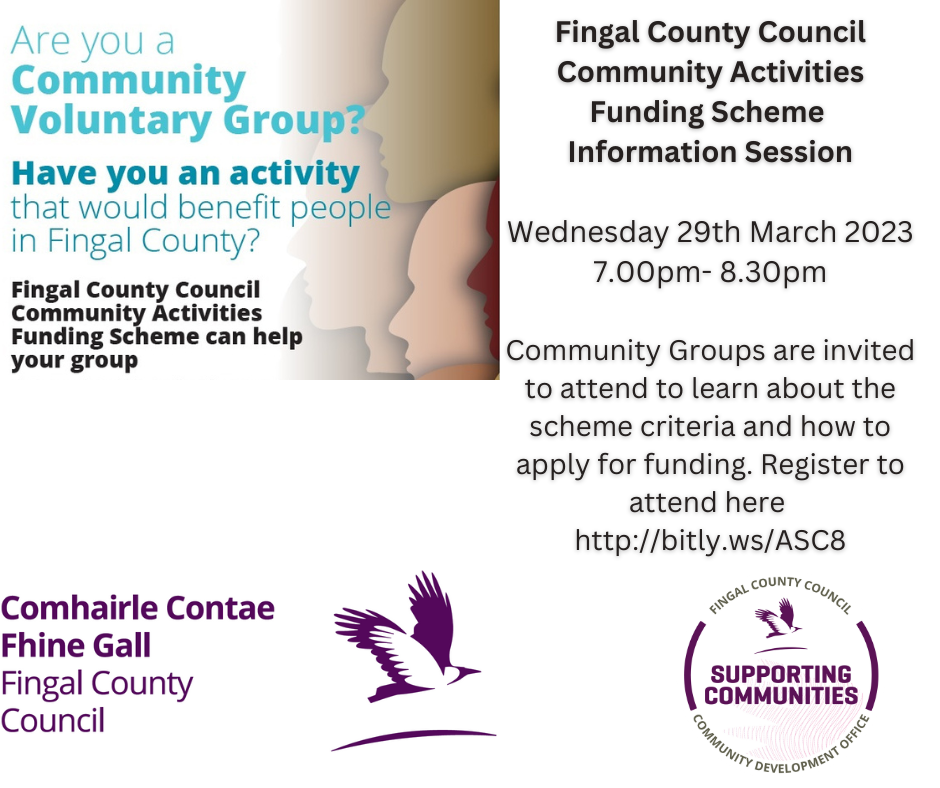 Are you a Community Voluntary Group?

Have you an activity that would benefit people in Fingal County?

Fingal County Council Community Activities Funding Scheme can help your group

Fingal County Council Community Activities Funding Scheme Information Session

Wednesday 29th March 2023
7.00pm- 8.30pm

Community Groups are invited to attend to learn about the scheme criteria and how to apply for funding. Register to attend here http://bitly.ws/ASC8

Comhairle Contae Fhine Gall
Fingal County Council

FINGAL COUNTY COUNCIL
SUPPORTING COMMUNITIES
COMMUNITY DEVELOPMENT OFFICE